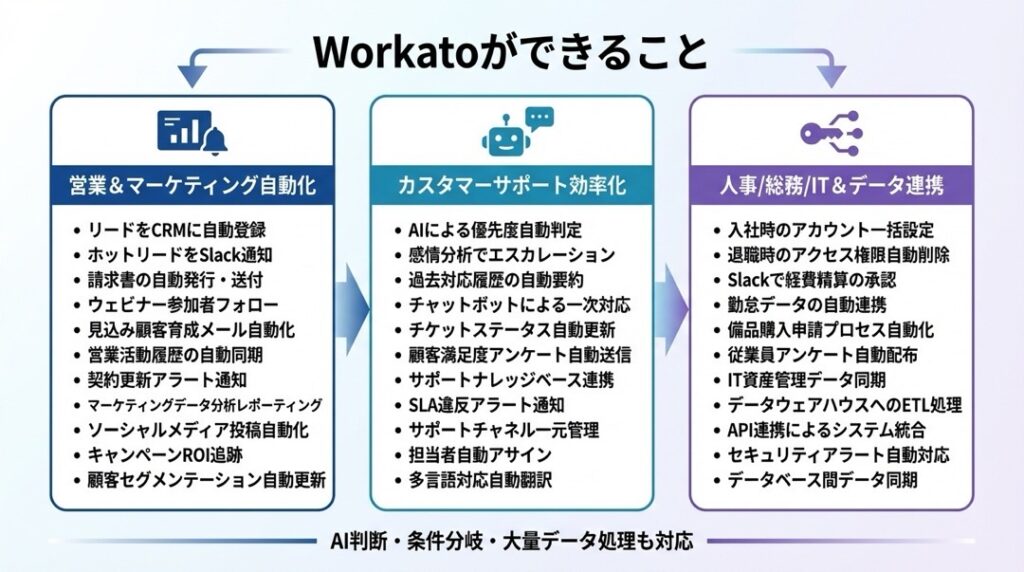 Workatoができること

営業＆マーケティング自動化

• リードをCRMに自動登録
• ホットリードをSlack通知
• 請求書の自動発行・送付
• ウェビナー参加者フォロー
• 見込み顧客育成メール自動化
• 営業活動履歴の自動同期
• 契約更新アラート通知
• マーケティングデータ分析レポーティング
• ソーシャルメディア投稿自動化
• キャンペーンROI追跡
• 顧客セグメンテーション自動更新

カスタマーサポート効率化

• AIによる優先度自動判定
• 感情分析でエスカレーション
• 過去対応履歴の自動要約
• チャットボットによる一次対応
• チケットステータス自動更新
• 顧客満足度アンケート自動送信
• サポートナレッジベース連携
• SLA違反アラート通知
• サポートチャネル一元管理
• 担当者自動アサイン
• 多言語対応自動翻訳

人事/総務/IT＆データ連携

• 入社時のアカウント一括設定
• 退職時のアクセス権限自動削除
• Slackで経費精算の承認
• 勤怠データの自動連携
• 備品購入申請プロセス自動化
• 従業員アンケート自動配布
• IT資産管理データ同期
• データウェアハウスへのETL処理
• API連携によるシステム統合
• セキュリティアラート自動対応
• データベース間データ同期

AI判断・条件分岐・大量データ処理も対応